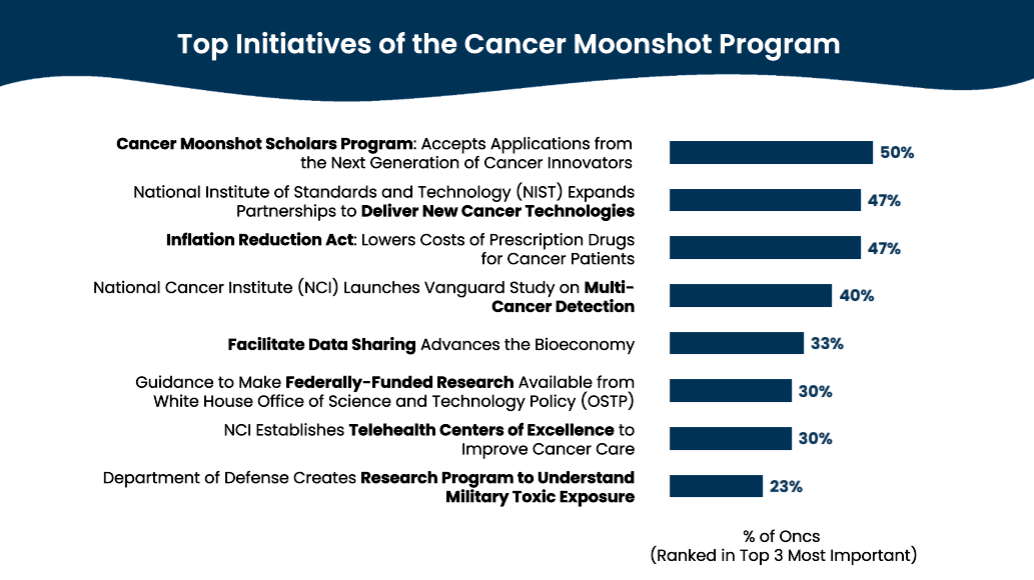 Top Initiatives of the Cancer Moonshot Program

Cancer Moonshot Scholars Program: Accepts Applications from the Next Generation of Cancer Innovators 50%

National Institute of Standards and Technology (NIST) Expands Partnerships to Deliver New Cancer Technologies 47%

Inflation Reduction Act: Lowers Costs of Prescription Drugs for Cancer Patients 47%

National Cancer Institute (NCI) Launches Vanguard Study on Multi-Cancer Detection 40%

Facilitate Data Sharing Advances the Bioeconomy 33%

Guidance to Make Federally-Funded Research Available from White House Office of Science and Technology Policy (OSTP) 30%

NCI Establishes Telehealth Centers of Excellence to Improve Cancer Care 30%

Department of Defense Creates Research Program to Understand Military Toxic Exposure 23%

% of Oncs
(Ranked in Top 3 Most Important)